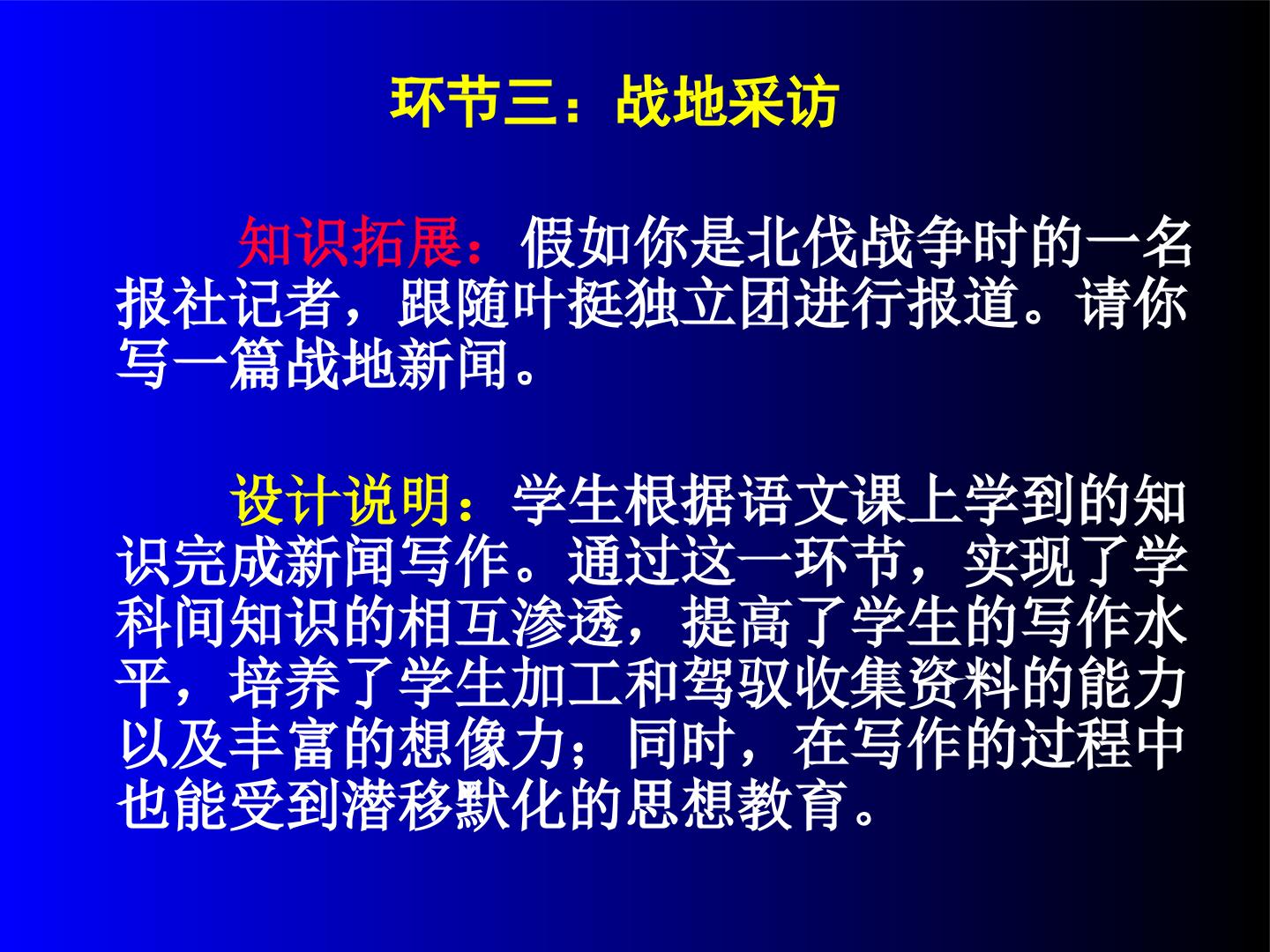 环节三：战地采访

知识拓展：假如你是北伐战争时的一名报社记者，跟随叶挺独立团进行报道。请你写一篇战地新闻。

设计说明：学生根据语文课上学到的知识完成新闻写作。通过这一环节，实现了学科间知识的相互渗透，提高了学生的写作水平，培养了学生加工和驾驭收集资料的能力以及丰富的想像力；同时，在写作的过程中也能受到潜移默化的思想教育。